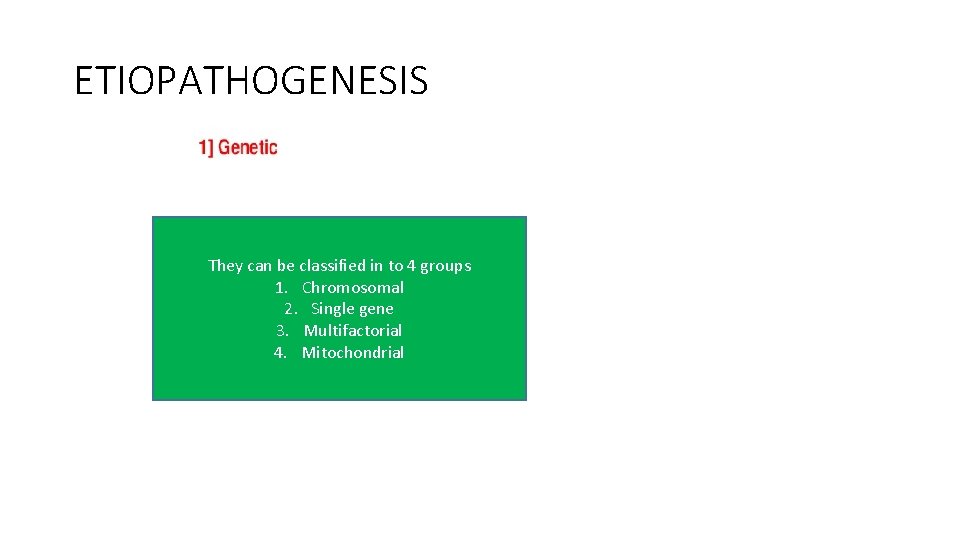 ETIOPATHOGENESIS

1] Genetic

They can be classified in to 4 groups
1. Chromosomal
2. Single gene
3. Multifactorial
4. Mitochondrial